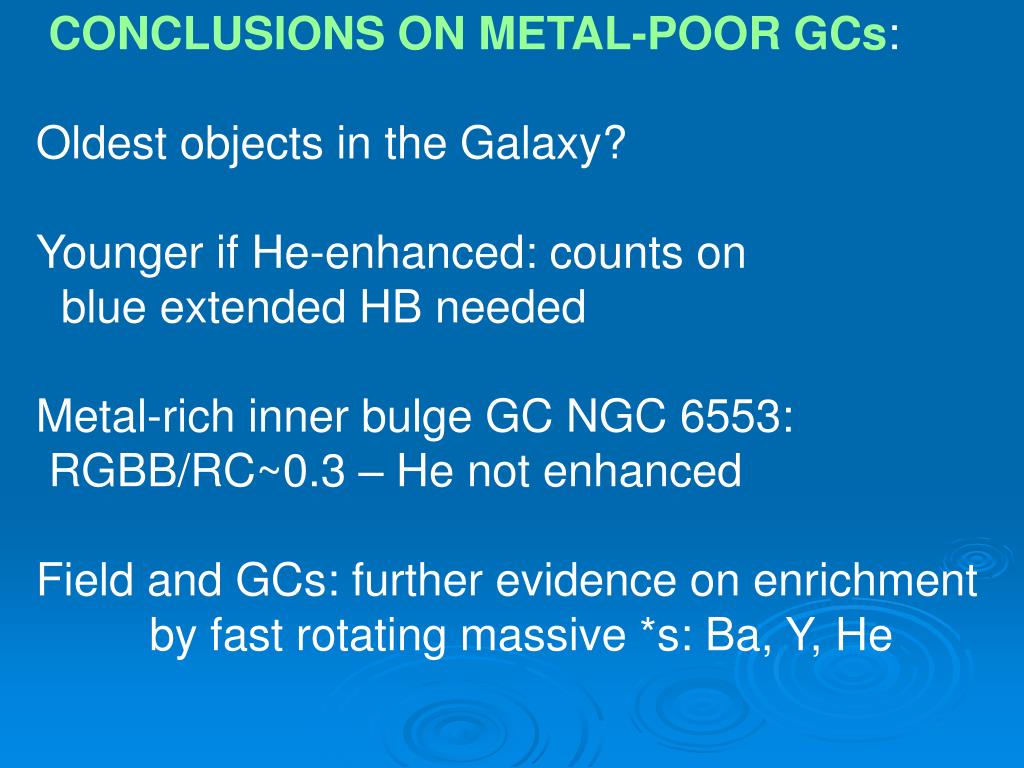 CONCLUSIONS ON METAL-POOR GCs:

Oldest objects in the Galaxy?

Younger if He-enhanced: counts on blue extended HB needed

Metal-rich inner bulge GC NGC 6553: RGBB/RC~0.3 – He not enhanced

Field and GCs: further evidence on enrichment by fast rotating massive *s: Ba, Y, He